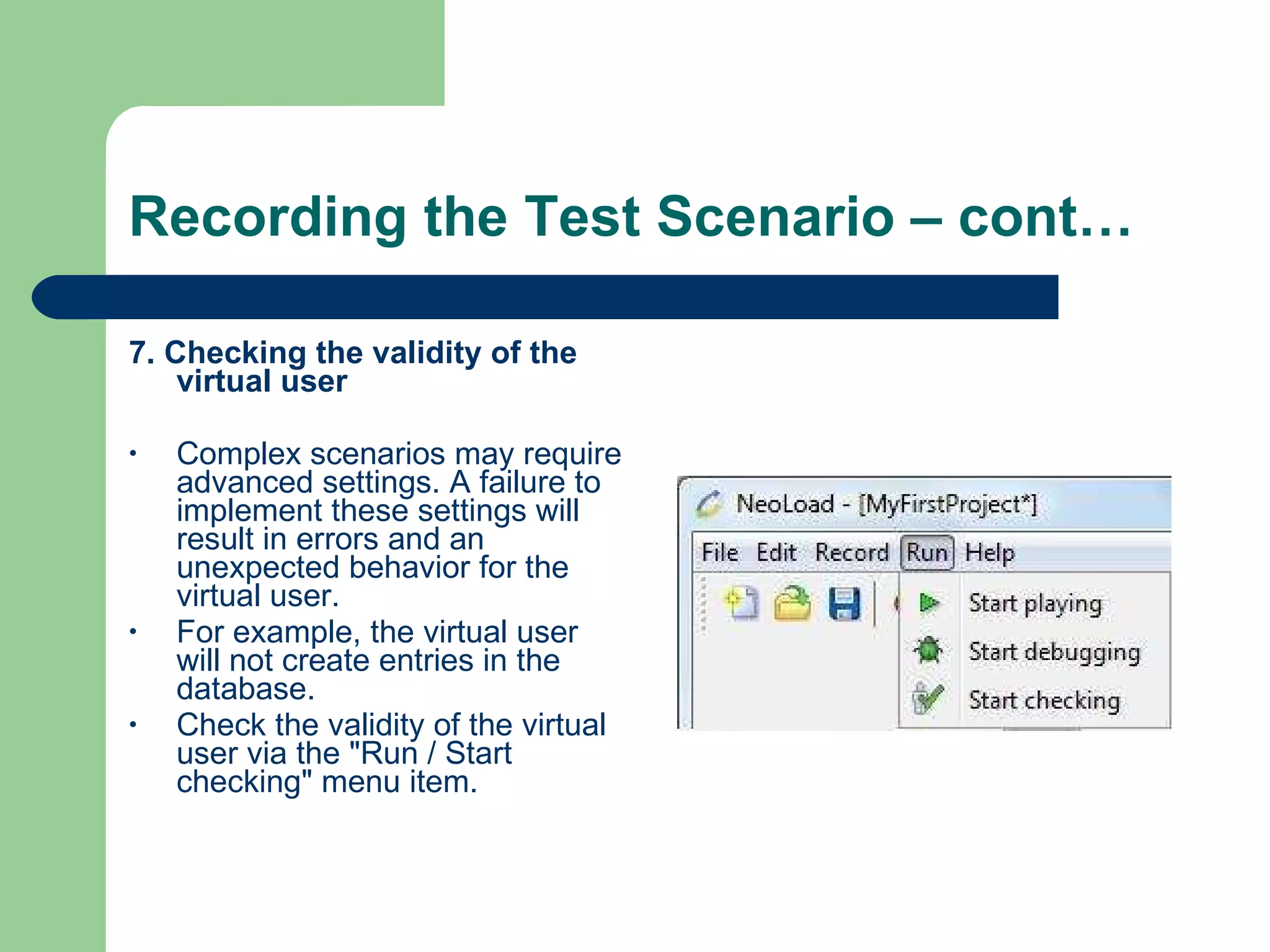 Recording the Test Scenario – cont…

7. Checking the validity of the virtual user

• Complex scenarios may require advanced settings. A failure to implement these settings will result in errors and an unexpected behavior for the virtual user.
• For example, the virtual user will not create entries in the database.
• Check the validity of the virtual user via the "Run / Start checking" menu item.

NeoLoad - [MyFirstProject*]

File Edit Record Run Help

Start playing
Start debugging
Start checking